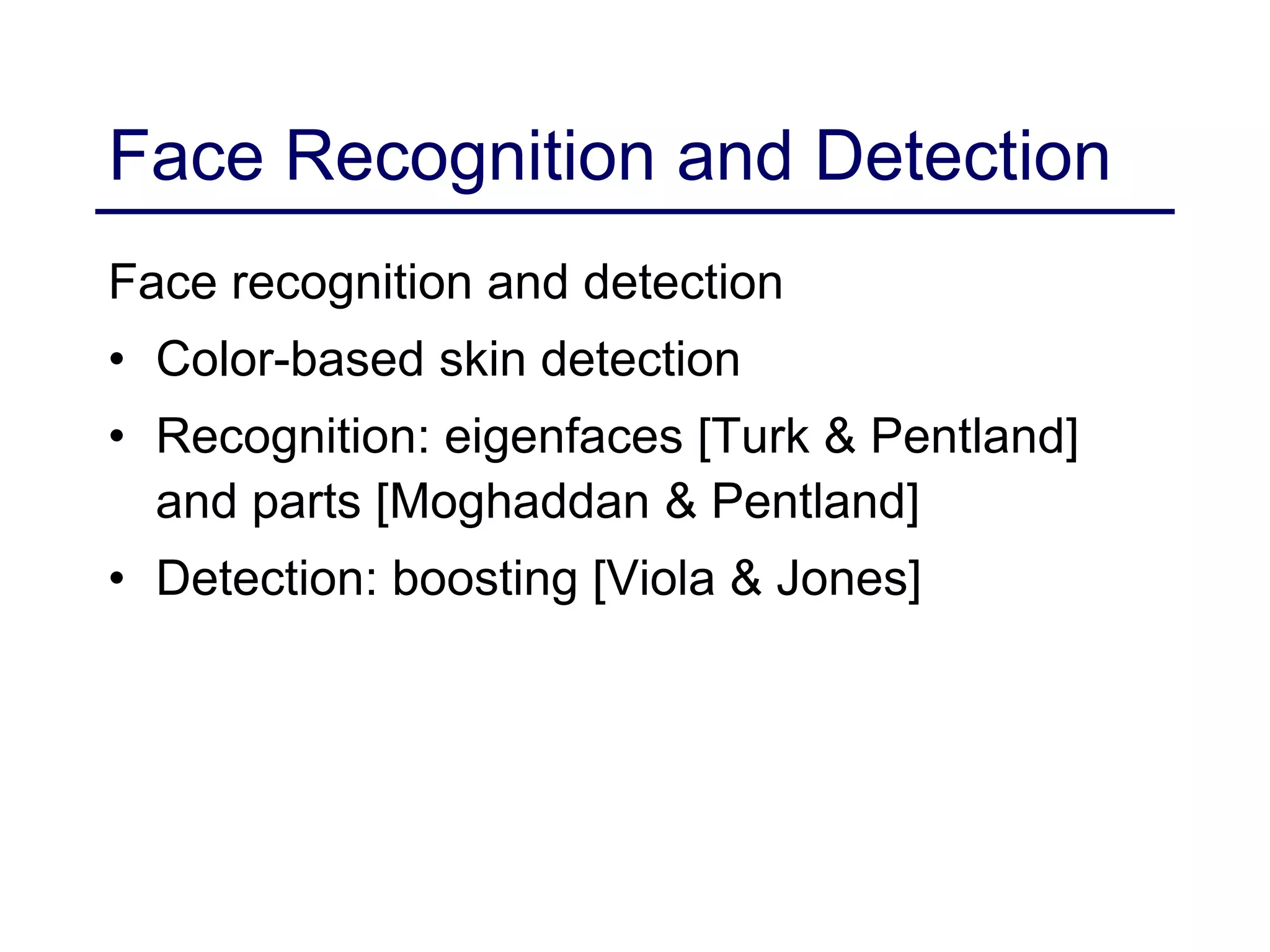 Face Recognition and Detection

Face recognition and detection

• Color-based skin detection
• Recognition: eigenfaces [Turk & Pentland] and parts [Moghaddan & Pentland]
• Detection: boosting [Viola & Jones]